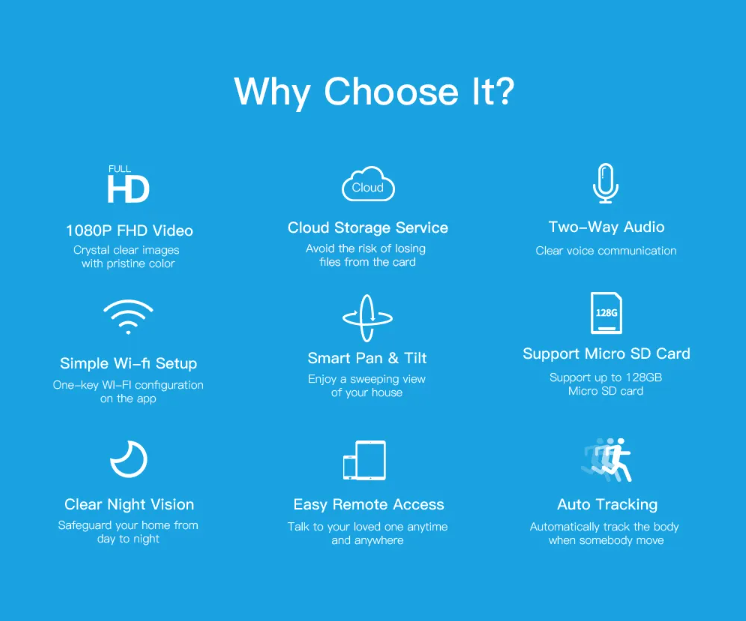 Why Choose It?

FULL HD

1080P FHD Video

Crystal clear images with pristine color

Cloud

Cloud Storage Service

Avoid the risk of losing files from the card

Two-Way Audio

Clear voice communication

Simple Wi-fi Setup

One-key WI-FI configuration on the app

Smart Pan & Tilt

Enjoy a sweeping view of your house

128G

Support Micro SD Card

Support up to 128GB Micro SD card

Clear Night Vision

Safeguard your home from day to night

Easy Remote Access

Talk to your loved one anytime and anywhere

Auto Tracking

Automatically track the body when somebody move